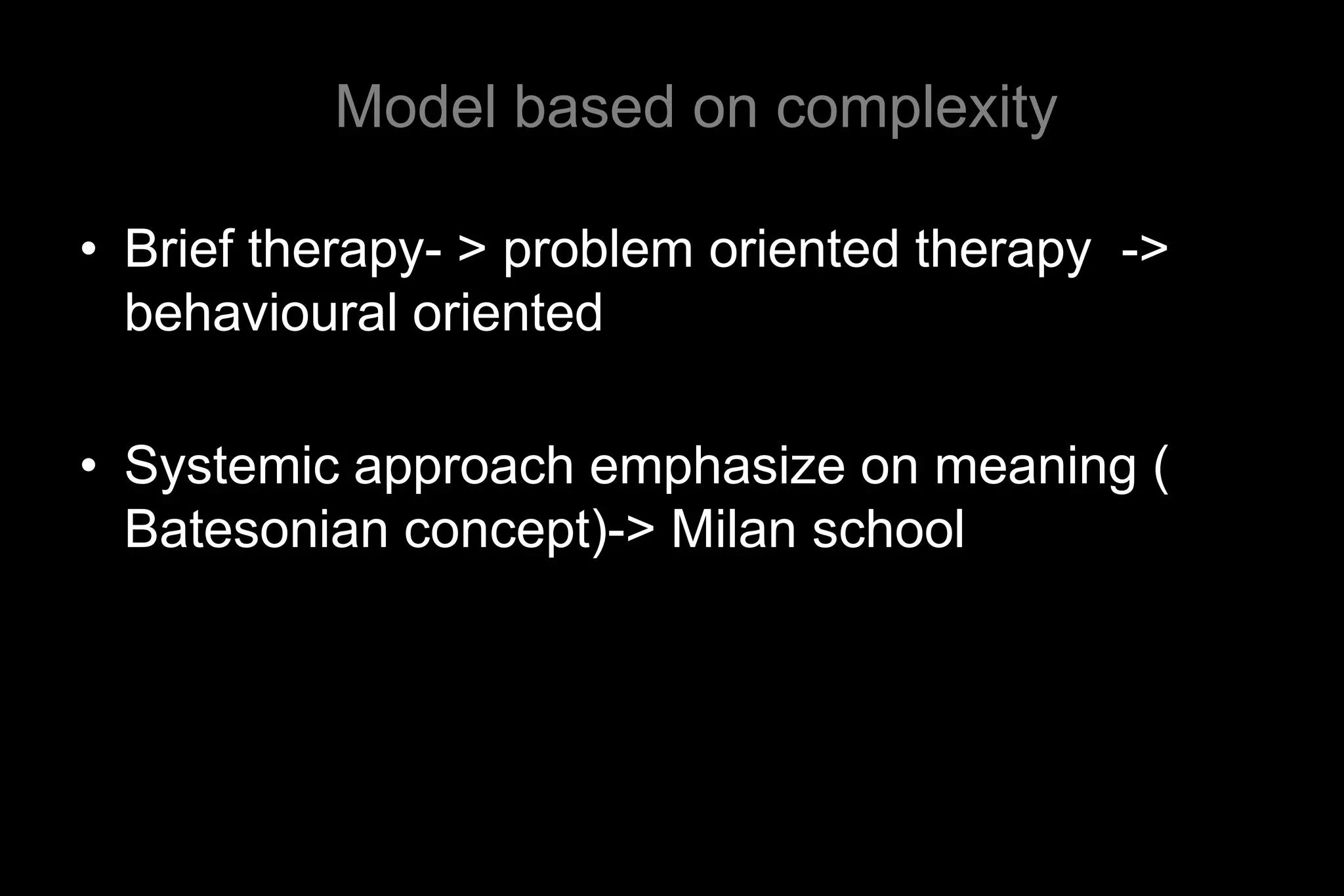 Model based on complexity

• Brief therapy- > problem oriented therapy -> behavioural oriented

• Systemic approach emphasize on meaning ( Batesonian concept)-> Milan school